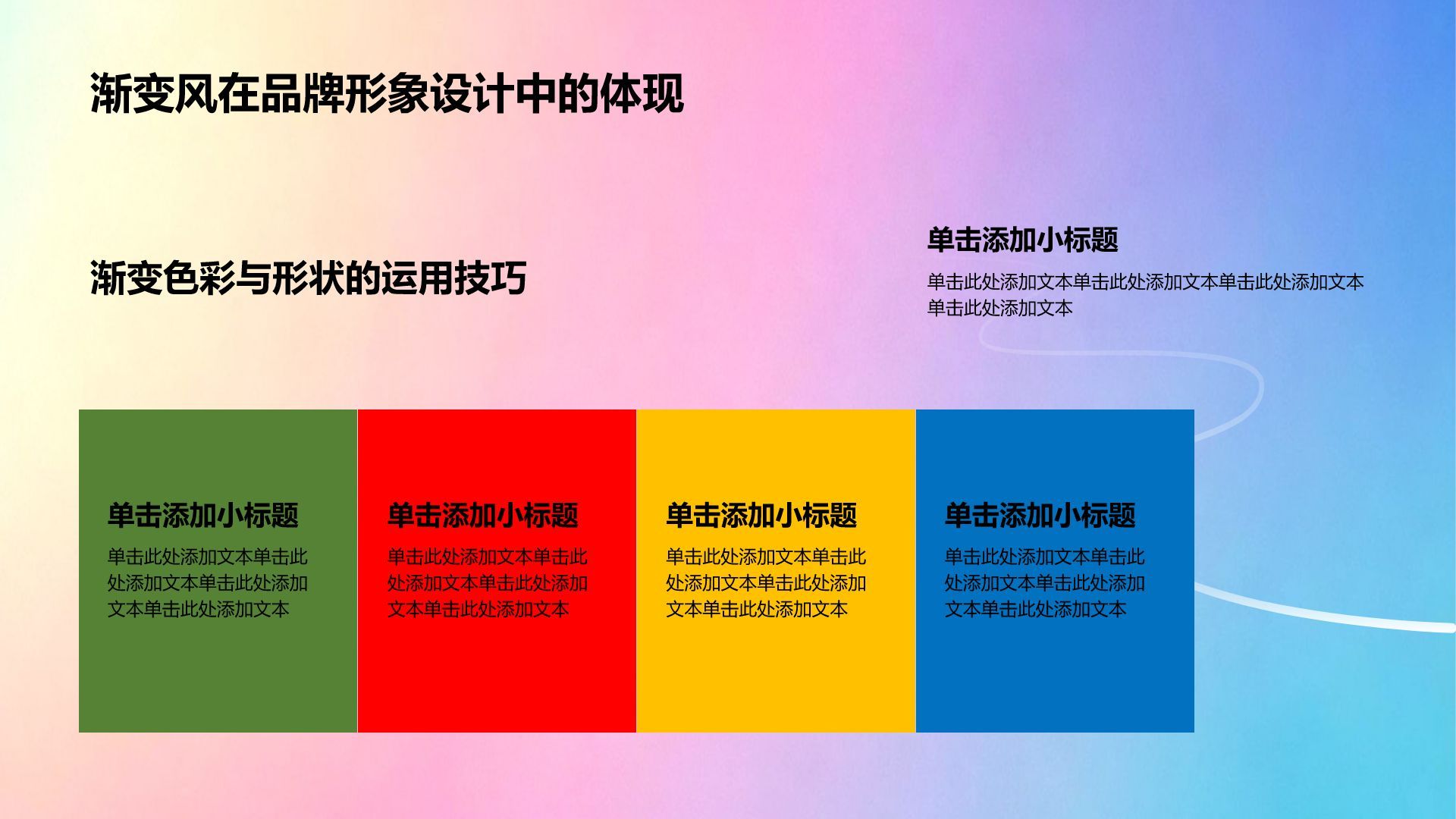 渐变风在品牌形象设计中的体现

渐变色彩与形状的运用技巧

单击添加小标题

单击此处添加文本单击此处添加文本单击此处添加文本单击此处添加文本

单击添加小标题

单击此处添加文本单击此处添加文本单击此处添加文本单击此处添加文本

单击添加小标题

单击此处添加文本单击此处添加文本单击此处添加文本单击此处添加文本

单击添加小标题

单击此处添加文本单击此处添加文本单击此处添加文本单击此处添加文本

单击添加小标题

单击此处添加文本单击此处添加文本单击此处添加文本单击此处添加文本